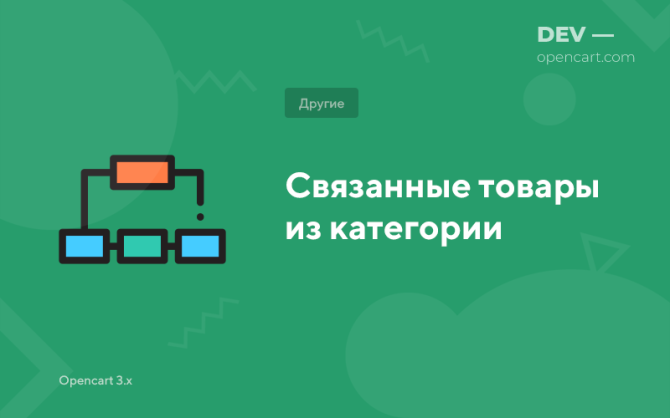 DEV —
opencart.com

Другие

Связанные товары из категории

Opencart 3.x